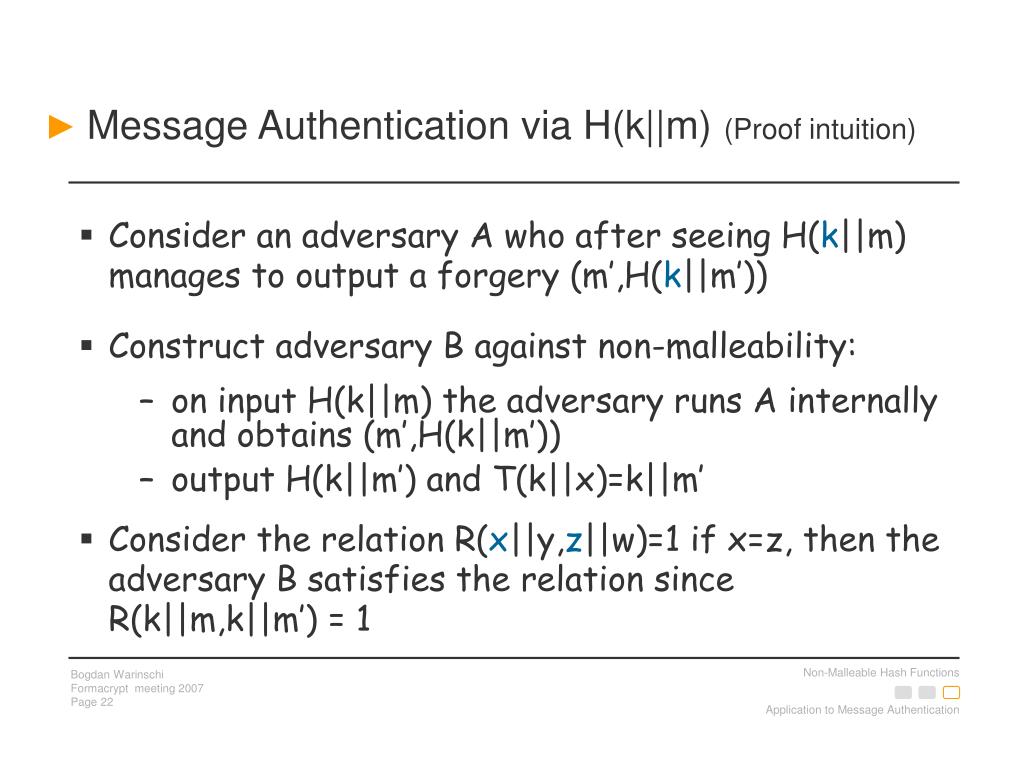 ► Message Authentication via H(k||m) (Proof intuition)

▪ Consider an adversary A who after seeing H(k||m) manages to output a forgery (m’,H(k||m’))

▪ Construct adversary B against non-malleability:
– on input H(k||m) the adversary runs A internally and obtains (m’,H(k||m’))
– output H(k||m’) and T(k||x)=k||m’

▪ Consider the relation R(x||y,z||w)=1 if x=z, then the adversary B satisfies the relation since R(k||m,k||m’) = 1

Bogdan Warinschi
Formacrypt meeting 2007
Page 22

Non-Malleable Hash Functions
Application to Message Authentication